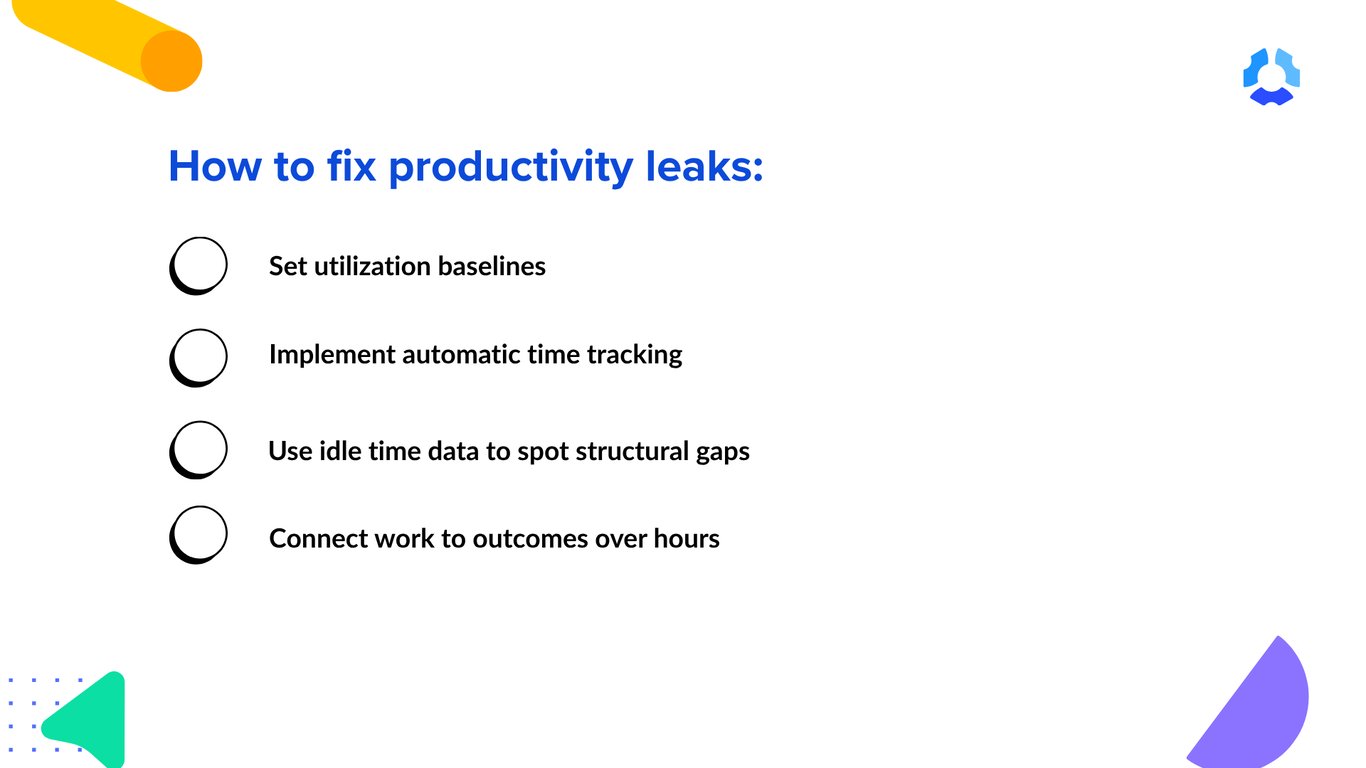 How to fix productivity leaks:

Set utilization baselines

Implement automatic time tracking

Use idle time data to spot structural gaps

Connect work to outcomes over hours